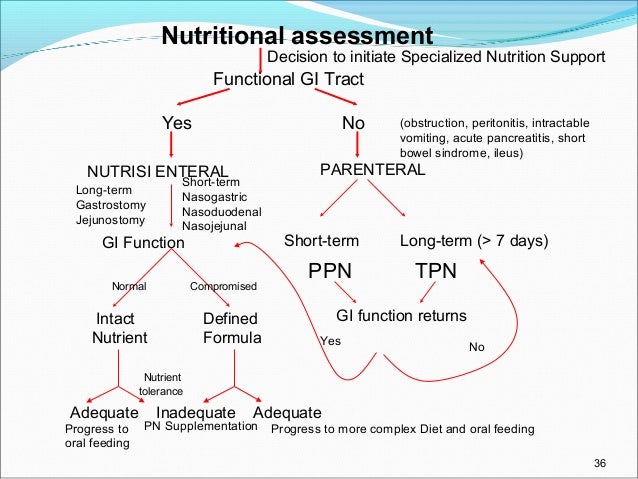 Nutritional assessment

Decision to initiate Specialized Nutrition Support

Functional GI Tract

Yes

No

(obstruction, peritonitis, intractable vomiting, acute pancreatitis, short bowel sindrome, ileus)

NUTRISI ENTERAL

PARENTERAL

Long-term
Gastrostomy
Jejunostomy

Short-term
Nasogastric
Nasoduodenal
Nasojejunal

GI Function

Short-term

Long-term (> 7 days)

PPN

TPN

Normal

Compromised

Intact Nutrient

Defined Formula

GI function returns

Yes

No

Nutrient tolerance

Adequate

Inadequate

Adequate

Progress to oral feeding

PN Supplementation

Progress to more complex Diet and oral feeding

36